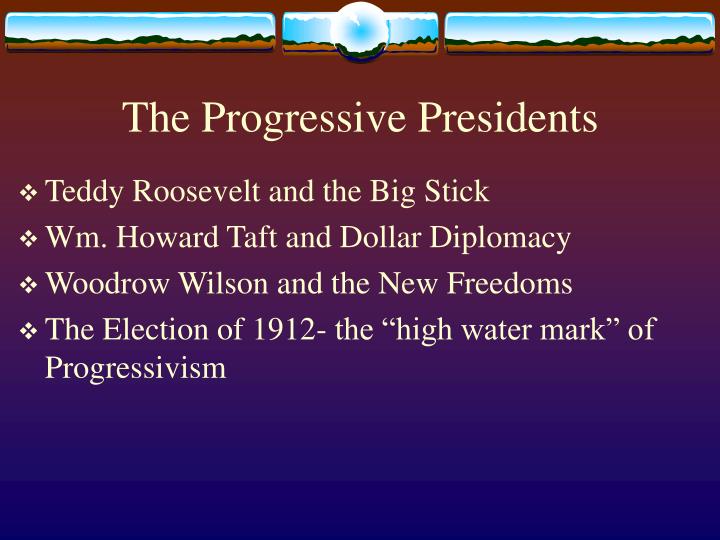 The Progressive Presidents

❖ Teddy Roosevelt and the Big Stick
❖ Wm. Howard Taft and Dollar Diplomacy
❖ Woodrow Wilson and the New Freedoms
❖ The Election of 1912- the “high water mark” of Progressivism